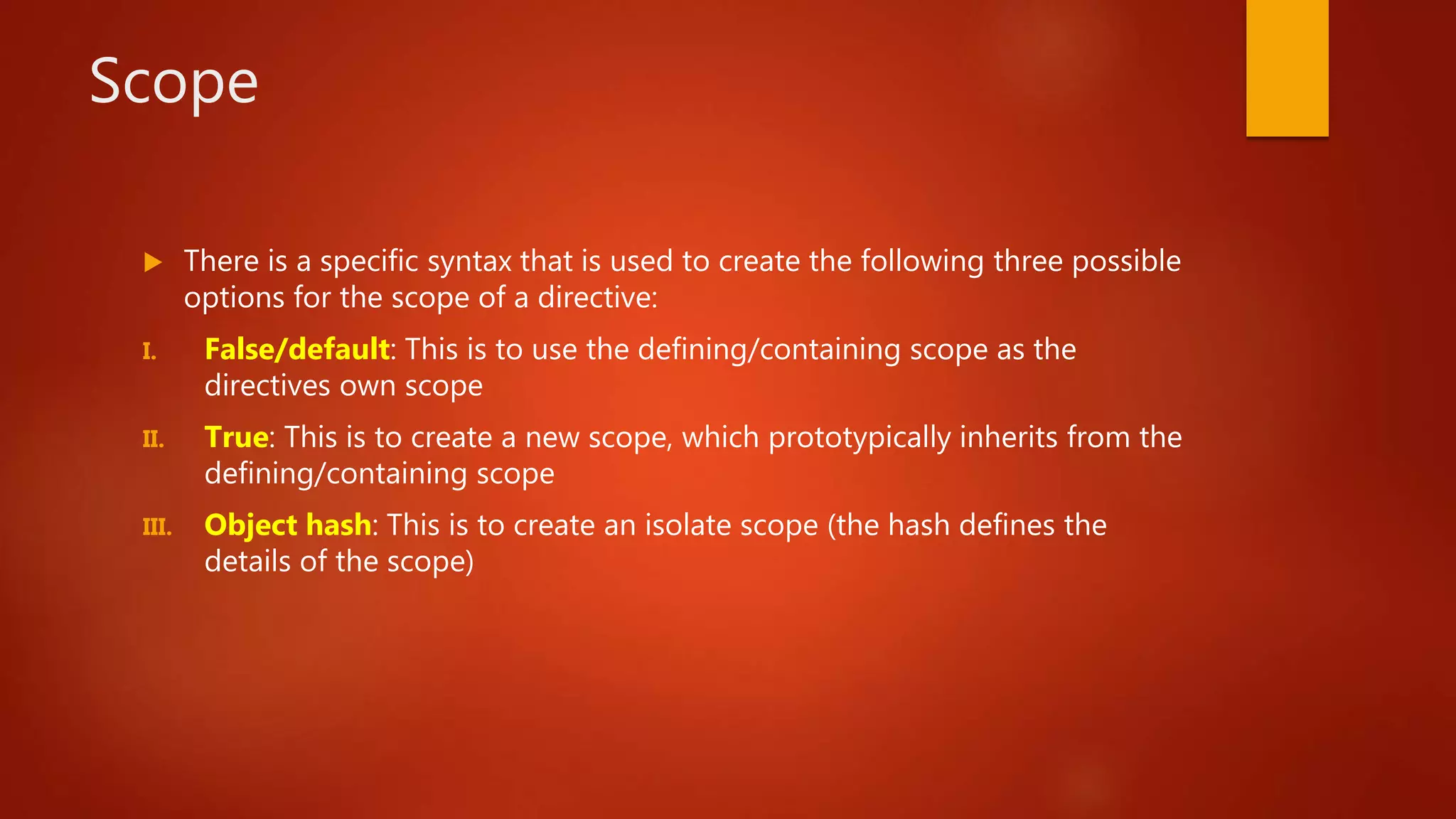 Scope

There is a specific syntax that is used to create the following three possible options for the scope of a directive:

I. False/default: This is to use the defining/containing scope as the directives own scope

II. True: This is to create a new scope, which prototypically inherits from the defining/containing scope

III. Object hash: This is to create an isolate scope (the hash defines the details of the scope)